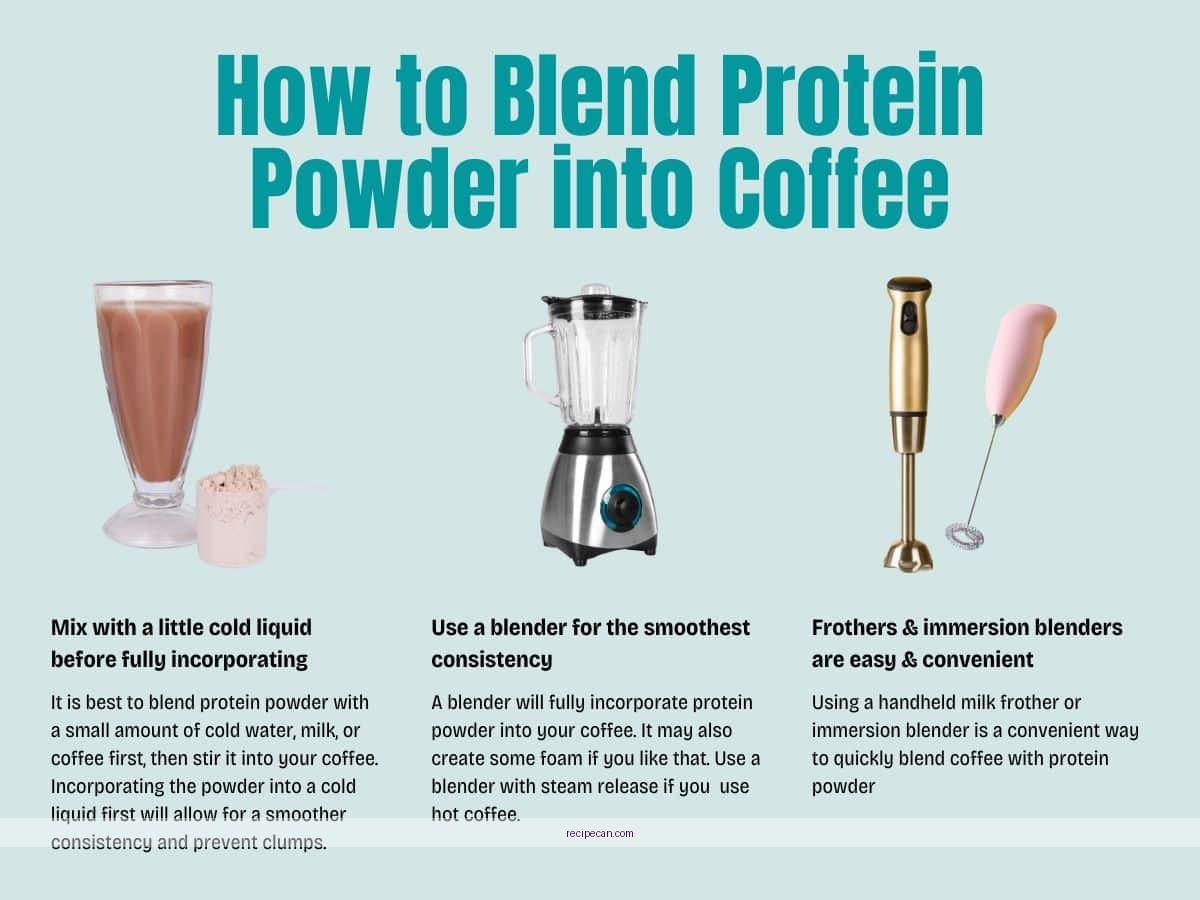 How to Blend Protein Powder into Coffee

Mix with a little cold liquid before fully incorporating

It is best to blend protein powder with a small amount of cold water, milk, or coffee first, then stir it into your coffee. Incorporating the powder into a cold liquid first will allow for a smoother consistency and prevent clumps.

Use a blender for the smoothest consistency

A blender will fully incorporate protein powder into your coffee. It may also create some foam if you like that. Use a blender with steam release if you use hot coffee.

Frothers & immersion blenders are easy & convenient

Using a handheld milk frother or immersion blender is a convenient way to quickly blend coffee with protein powder

recipecan.com